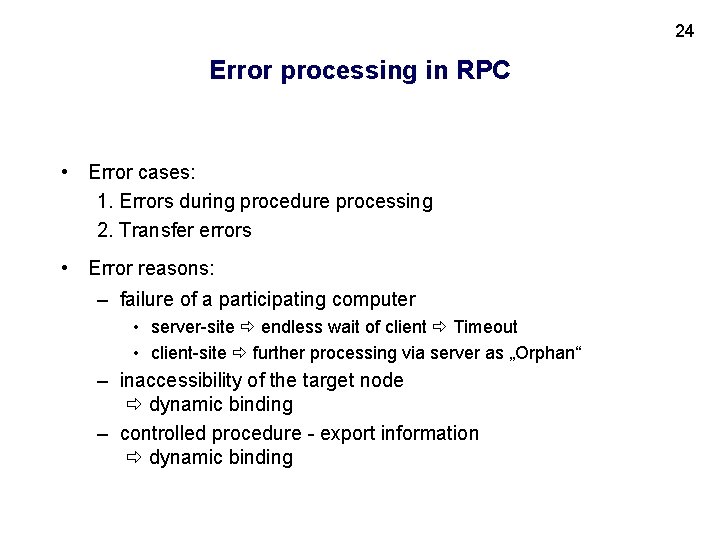 24

Error processing in RPC

• Error cases:
1. Errors during procedure processing
2. Transfer errors

• Error reasons:
– failure of a participating computer
• server-site ⇨ endless wait of client ⇨ Timeout
• client-site ⇨ further processing via server as „Orphan“
– inaccessibility of the target node
⇨ dynamic binding
– controlled procedure - export information
⇨ dynamic binding